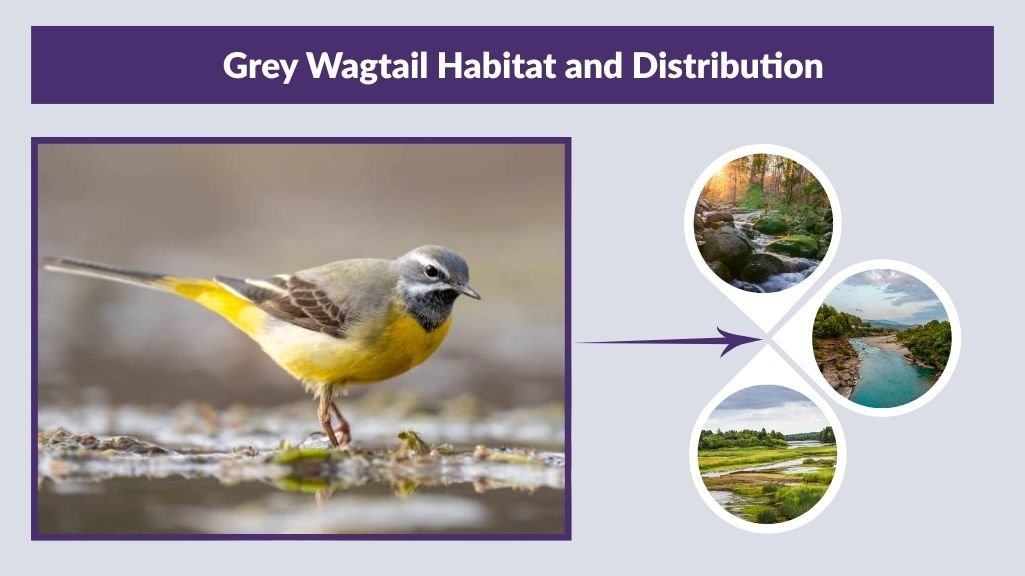 Grey Wagtail Habitat and Distribution